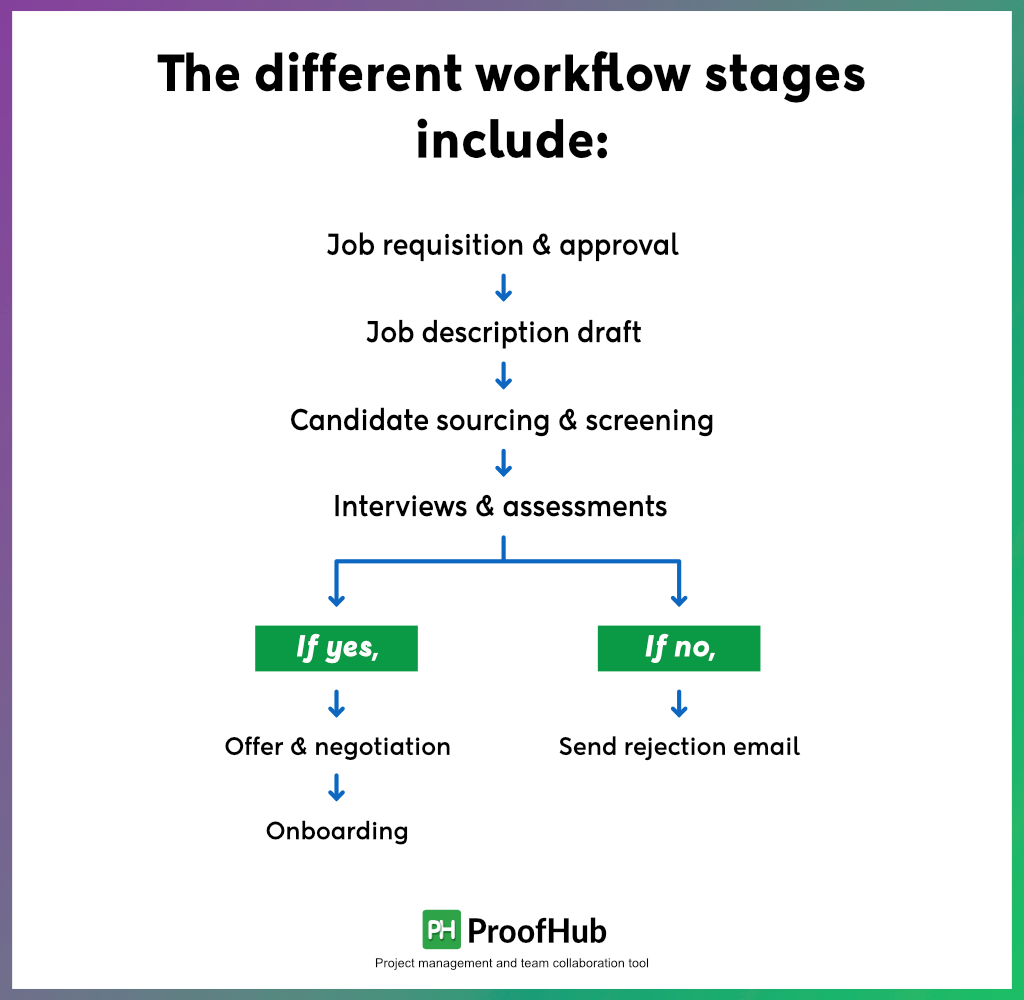 The different workflow stages include:

Job requisition & approval

Job description draft

Candidate sourcing & screening

Interviews & assessments

If yes,

Offer & negotiation

Onboarding

If no,

Send rejection email

PH ProofHub

Project management and team collaboration tool